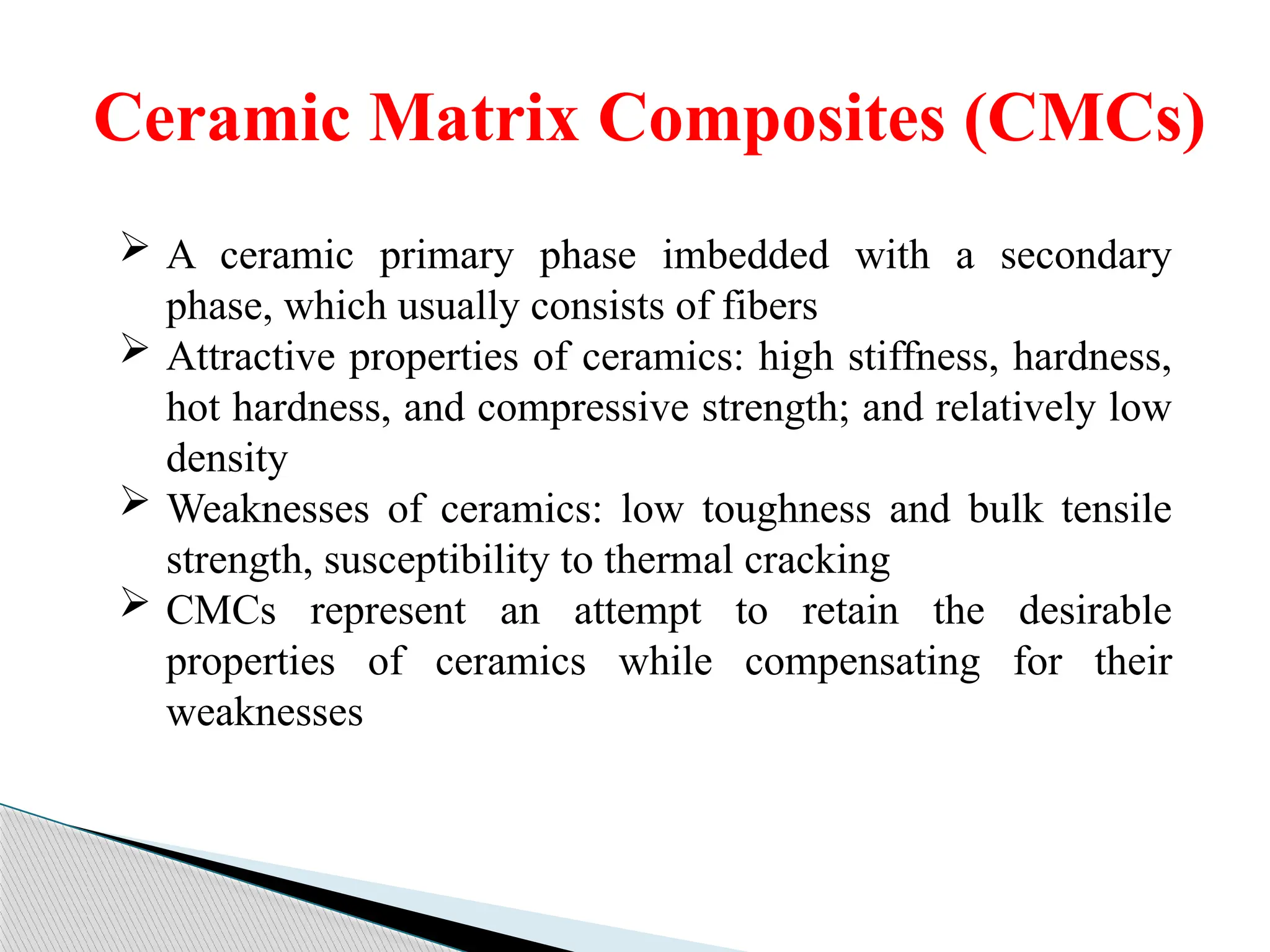 Ceramic Matrix Composites (CMCs)

➢ A ceramic primary phase imbedded with a secondary phase, which usually consists of fibers

➢ Attractive properties of ceramics: high stiffness, hardness, hot hardness, and compressive strength; and relatively low density

➢ Weaknesses of ceramics: low toughness and bulk tensile strength, susceptibility to thermal cracking

➢ CMCs represent an attempt to retain the desirable properties of ceramics while compensating for their weaknesses